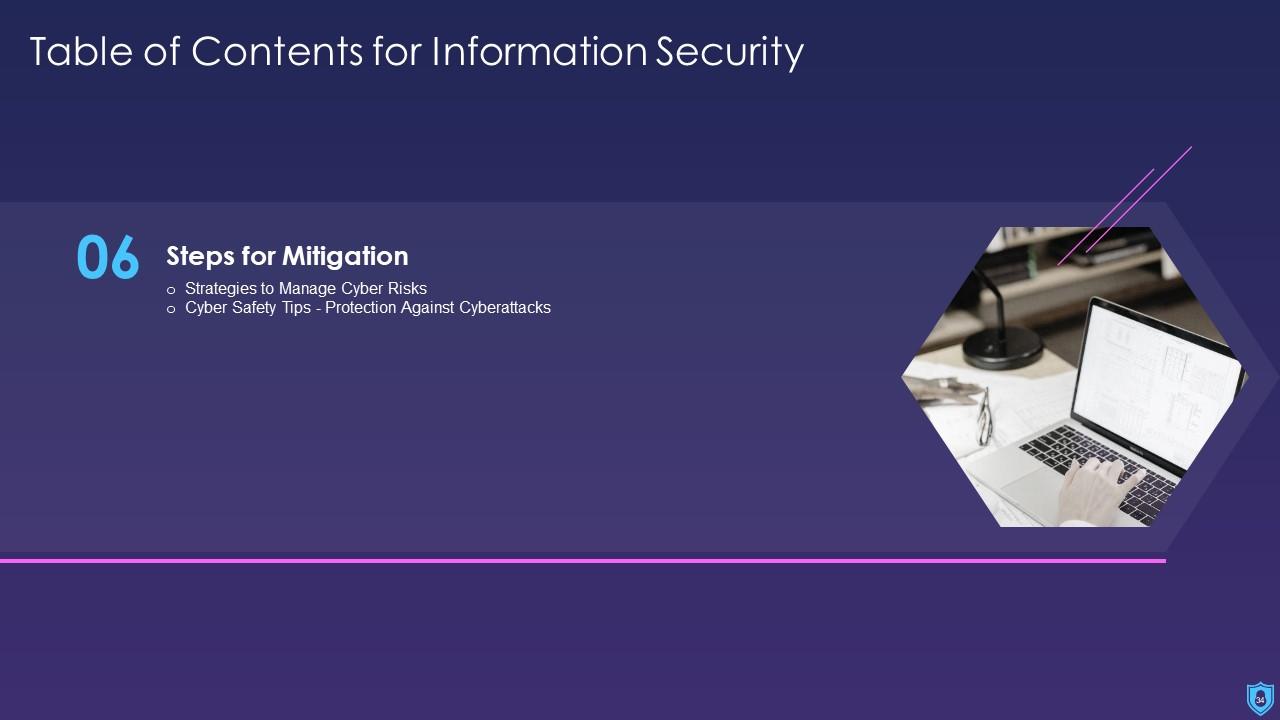 Table of Contents for Information Security

06

Steps for Mitigation

o Strategies to Manage Cyber Risks
o Cyber Safety Tips - Protection Against Cyberattacks

34